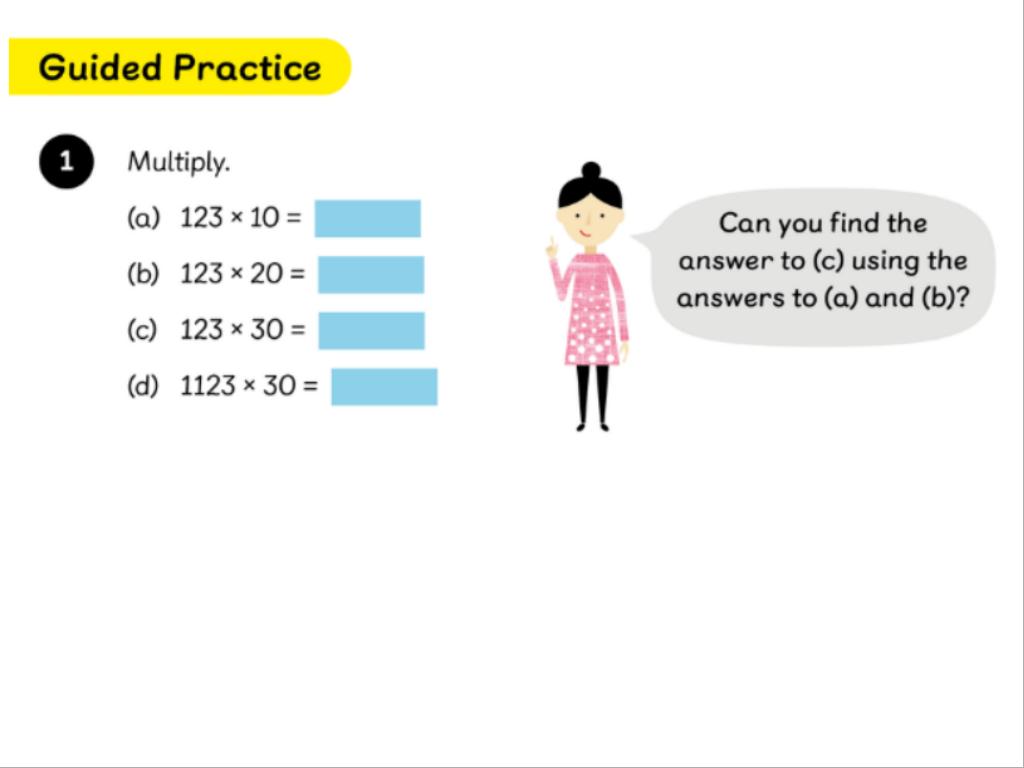 Guided Practice

1 Multiply.

(a) $123 \times 10 =$

(b) $123 \times 20 =$

(c) $123 \times 30 =$

(d) $1123 \times 30 =$

Can you find the answer to (c) using the answers to (a) and (b)?